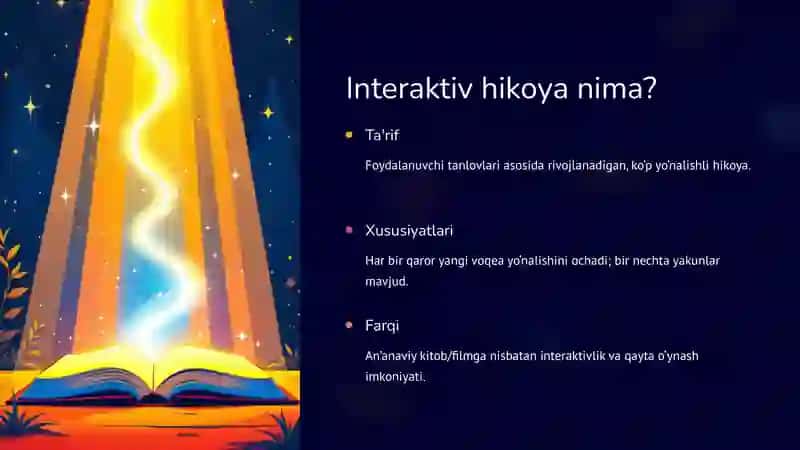 Interaktiv hikoya nima?

Ta'rif

Foydalanuvchi tanlovlari asosida rivojlanadigan, ko'p yo'nalishli hikoya.

Xususiyatlari

Har bir qaror yangi voqea yo'nalishini ochadi; bir nechta yakunlar mavjud.

Farqi

An'anaviy kitob/filmga nisbatan interaktivlik va qayta o'ynash imkoniyati.